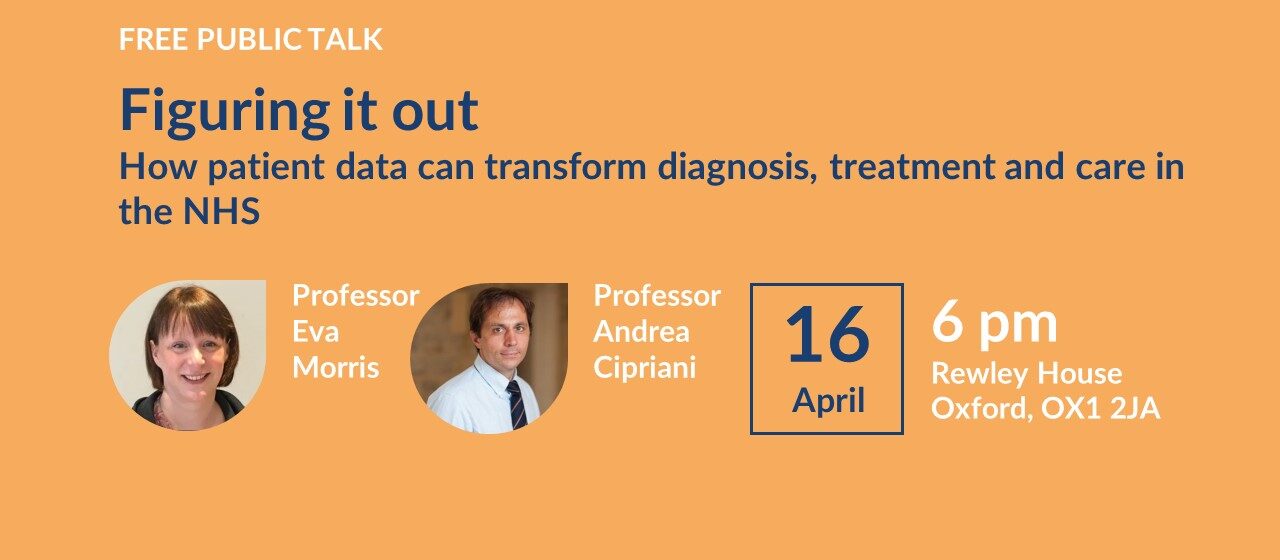 FREE PUBLIC TALK

Figuring it out

How patient data can transform diagnosis, treatment and care in the NHS

Professor Eva Morris

Professor Andrea Cipriani

16 April

6 pm
Rewley House
Oxford, OX1 2JA